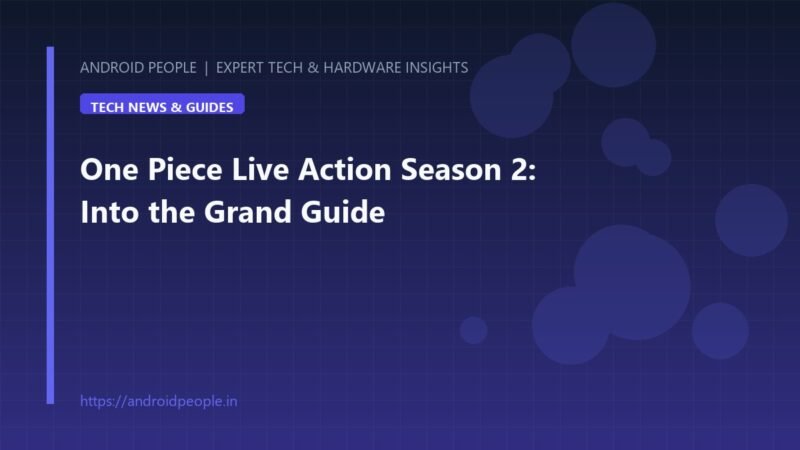 ANDROID PEOPLE | EXPERT TECH & HARDWARE INSIGHTS

TECH NEWS & GUIDES

One Piece Live Action Season 2: Into the Grand Guide

https://androidpeople.in